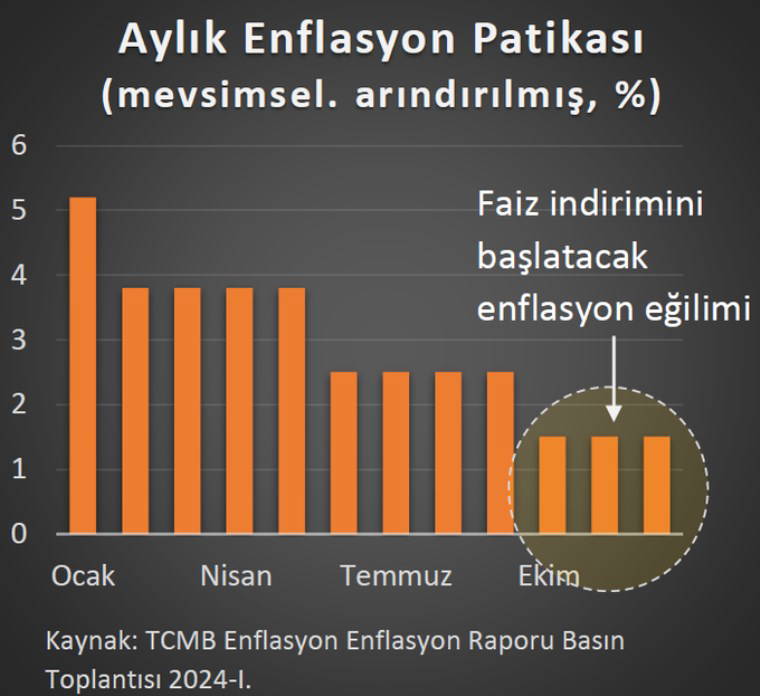 Aylık Enflasyon Patikası
(mevsimsel. arındırılmış, %)

6
5
4
3
2
1
0

Faiz indirimini başlatacak enflasyon eğilimi

Ocak
Nisan
Temmuz
Ekim

Kaynak: TCMB Enflasyon Enflasyon Raporu Basın Toplantısı 2024-I.